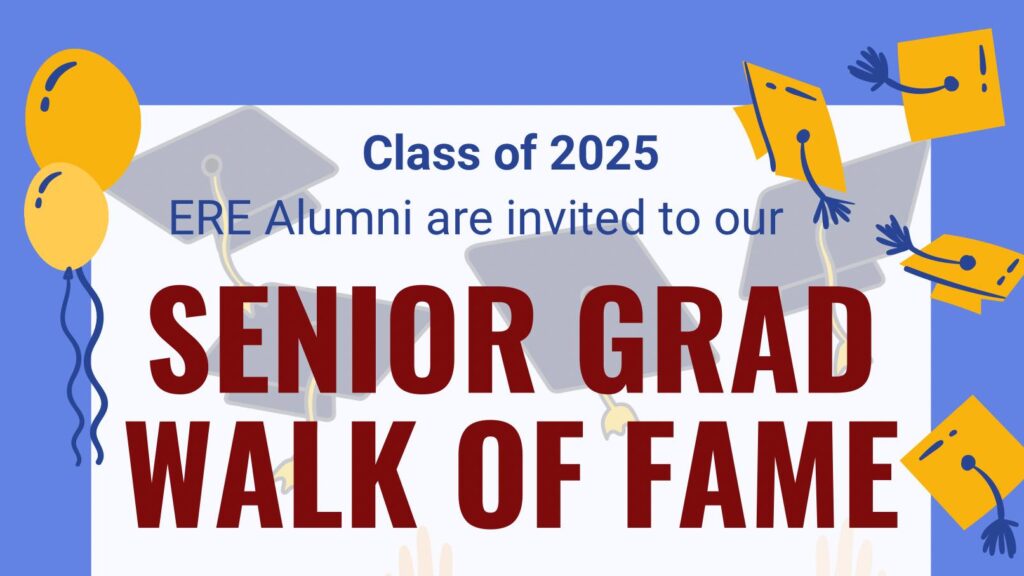 Class of 2025
ERE Alumni are invited to our

SENIOR GRAD WALK OF FAME